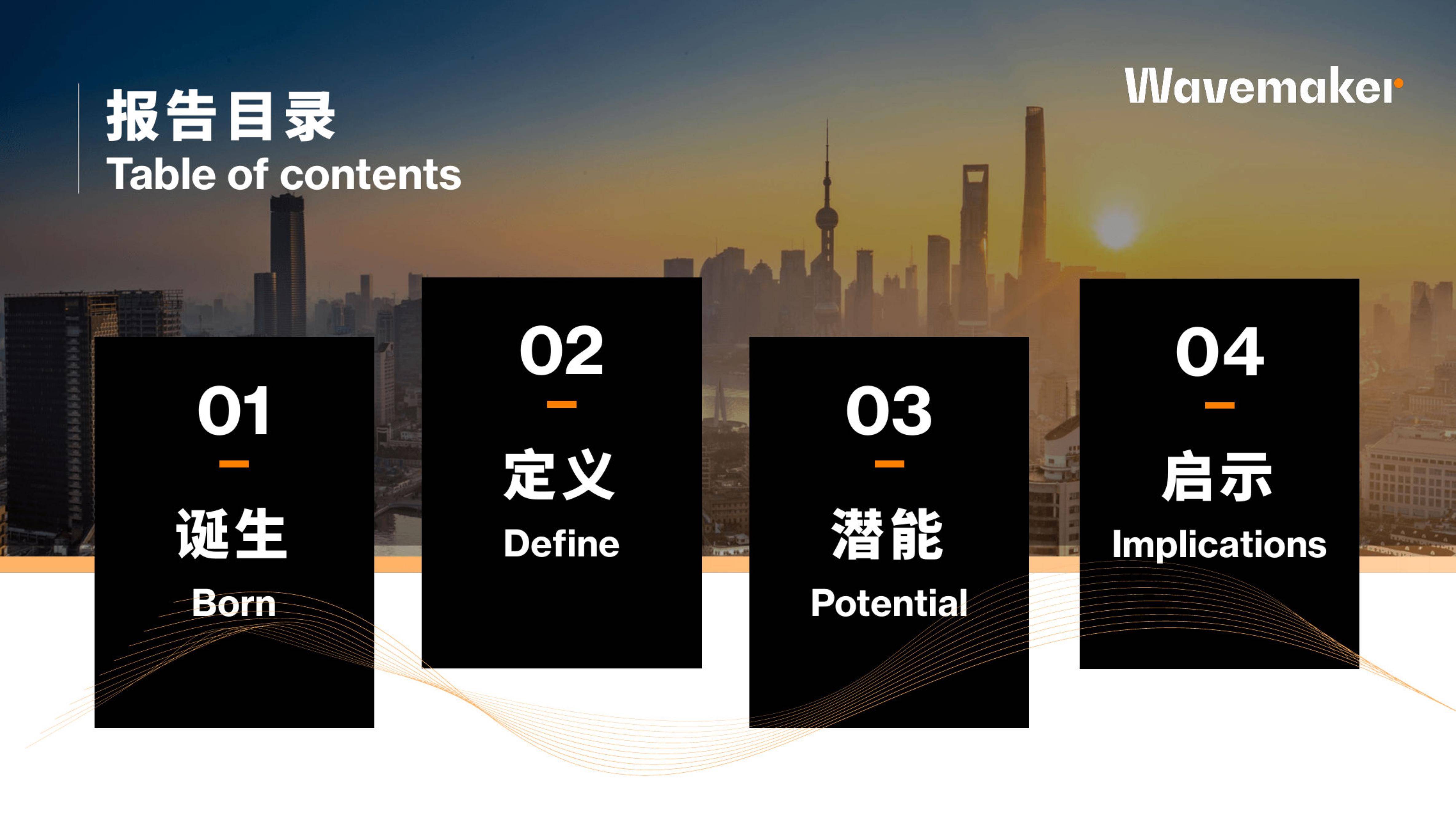 报告目录
Table of contents

Wavemaker

01
诞生
Born

02
定义
Define

03
潜能
Potential

04
启示
Implications